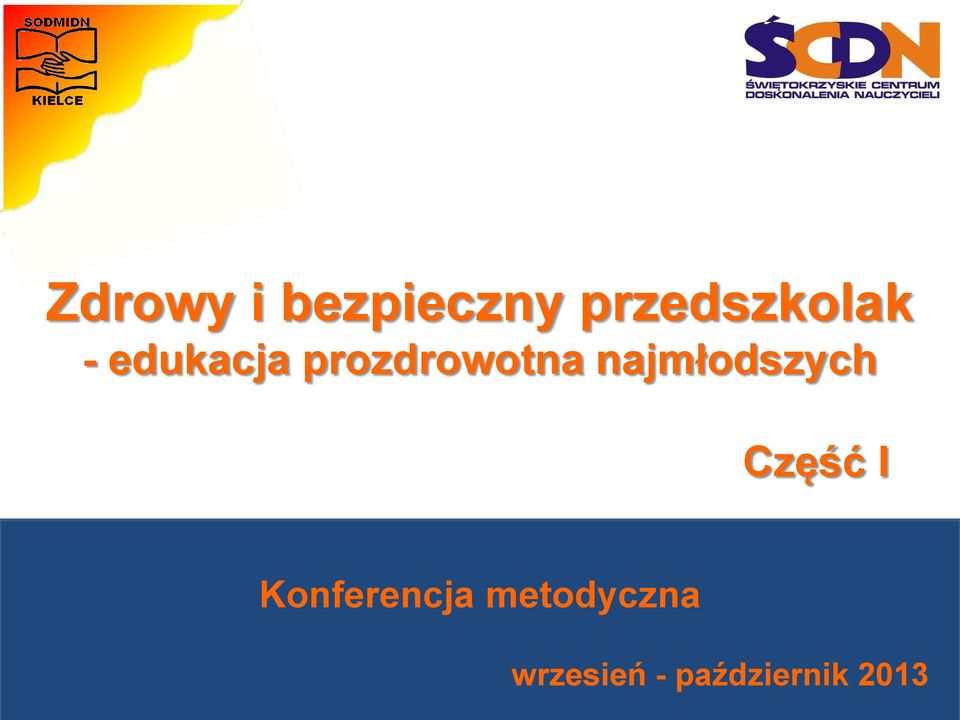 SODMIDN
KIELCE

ŚCDN
ŚWIĘTOKRZYSKIE CENTRUM DOSKONALENIA NAUCZYCIELI

Zdrowy i bezpieczny przedszkolak
- edukacja prozdrowotna najmłodszych

Część I

Konferencja metodyczna

wrzesień - październik 2013